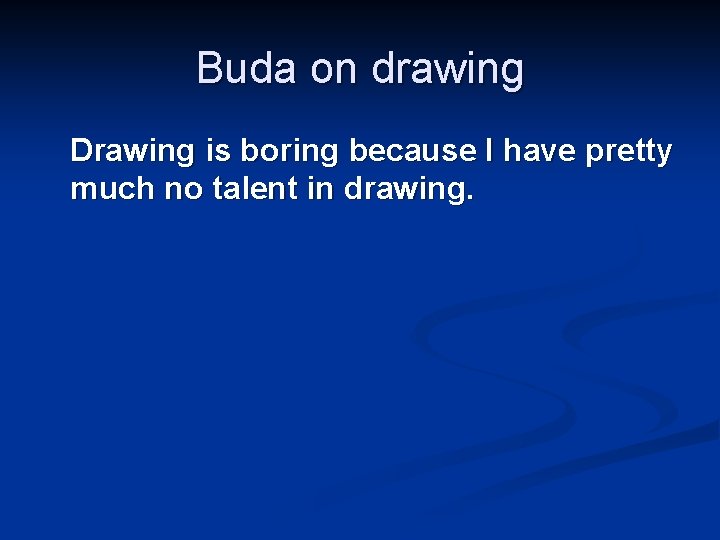 Buda on drawing

Drawing is boring because I have pretty much no talent in drawing.